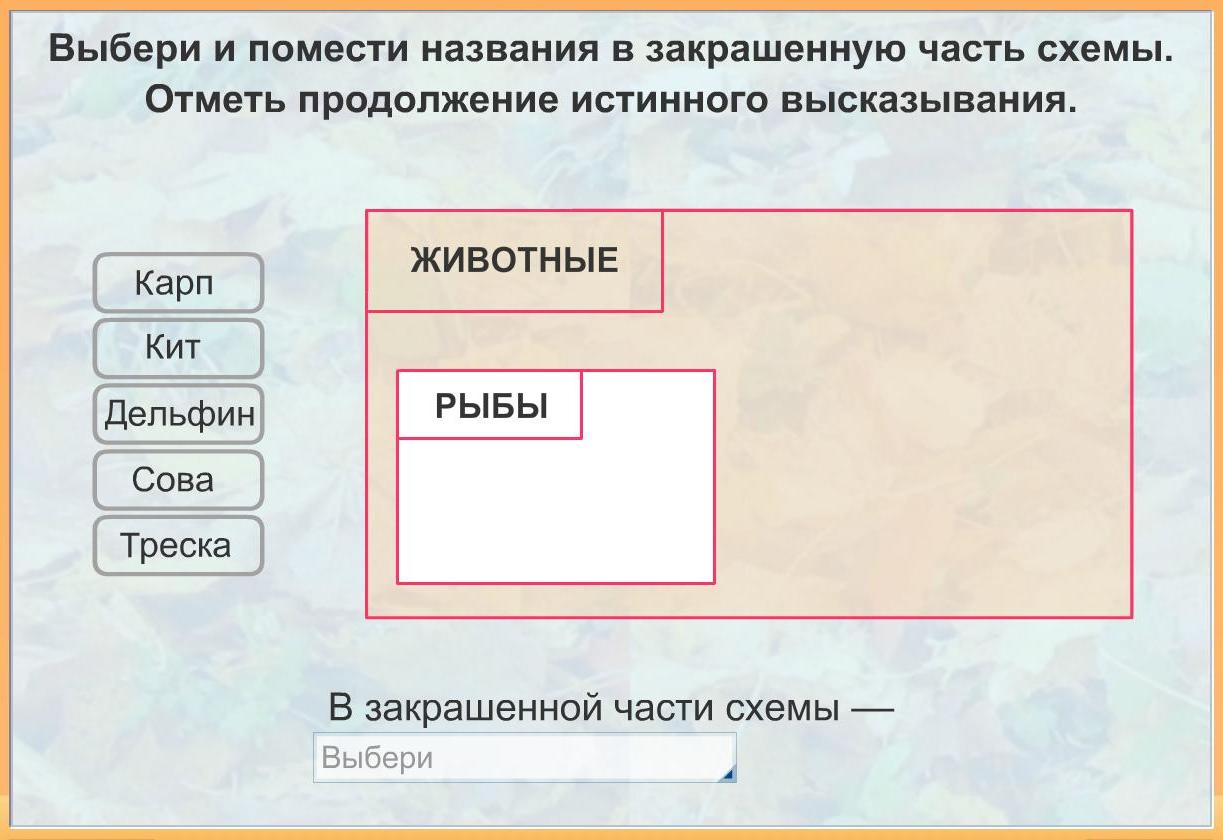 Выбери и помести названия в закрашенную часть схемы. Отметь продолжение истинного высказывания.

Карп
Кит
Дельфин
Сова
Треска

ЖИВОТНЫЕ

РЫБЫ

В закрашенной части схемы —

Выбери